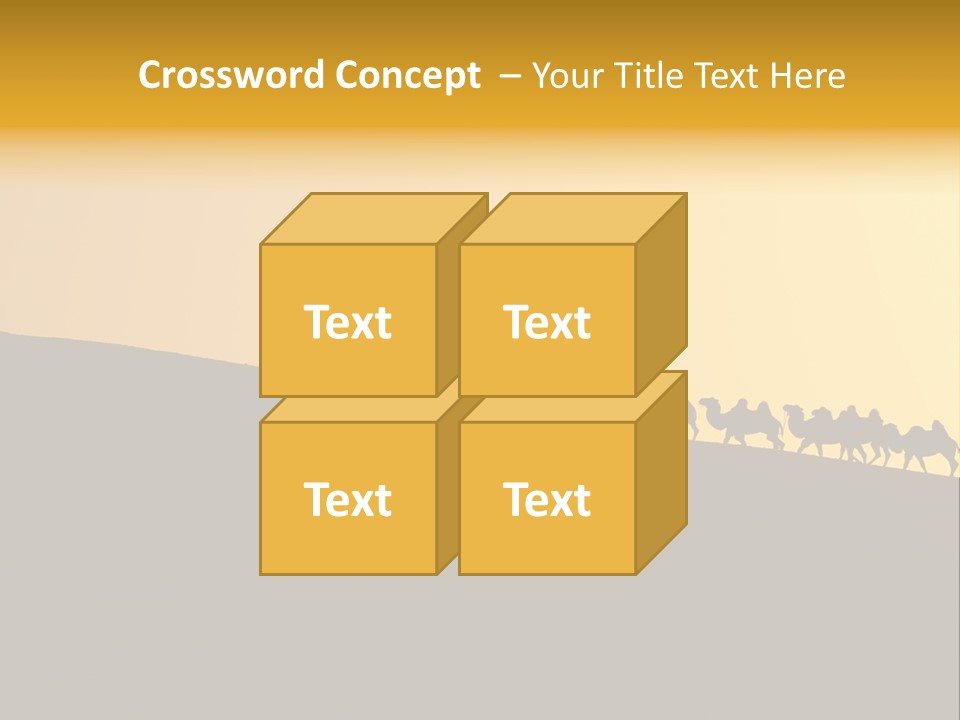 Crossword Concept – Your Title Text Here

Text

Text

Text

Text